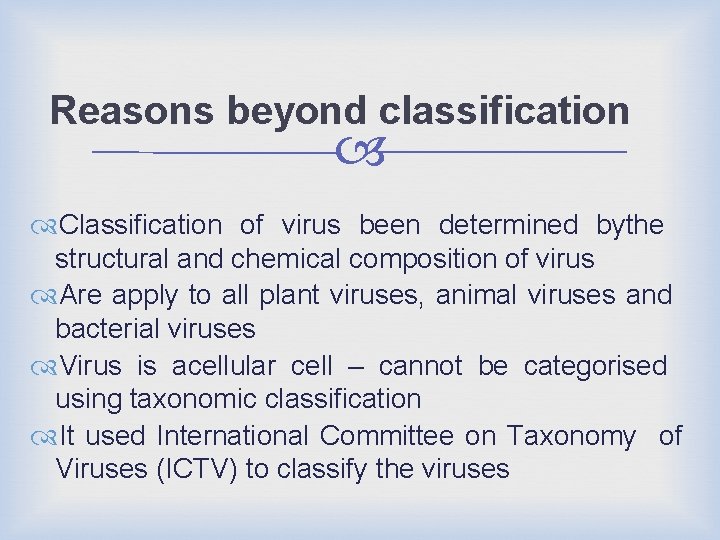 Reasons beyond classification

Classification of virus been determined bythe structural and chemical composition of virus

Are apply to all plant viruses, animal viruses and bacterial viruses

Virus is acellular cell – cannot be categorised using taxonomic classification

It used International Committee on Taxonomy of Viruses (ICTV) to classify the viruses